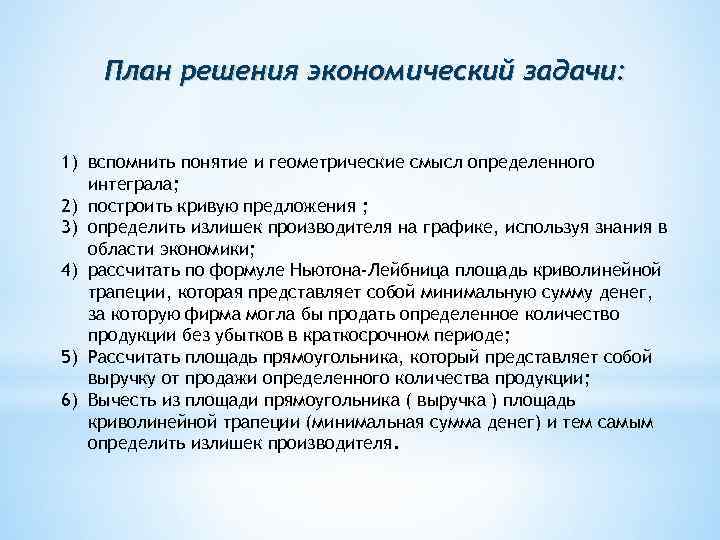 План решения экономический задачи:

1) вспомнить понятие и геометрические смысл определенного интеграла;
2) построить кривую предложения ;
3) определить излишек производителя на графике, используя знания в области экономики;
4) рассчитать по формуле Ньютона-Лейбница площадь криволинейной трапеции, которая представляет собой минимальную сумму денег, за которую фирма могла бы продать определенное количество продукции без убытков в краткосрочном периоде;
5) Рассчитать площадь прямоугольника, который представляет собой выручку от продажи определенного количества продукции;
6) Вычесть из площади прямоугольника ( выручка ) площадь криволинейной трапеции (минимальная сумма денег) и тем самым определить излишек производителя.